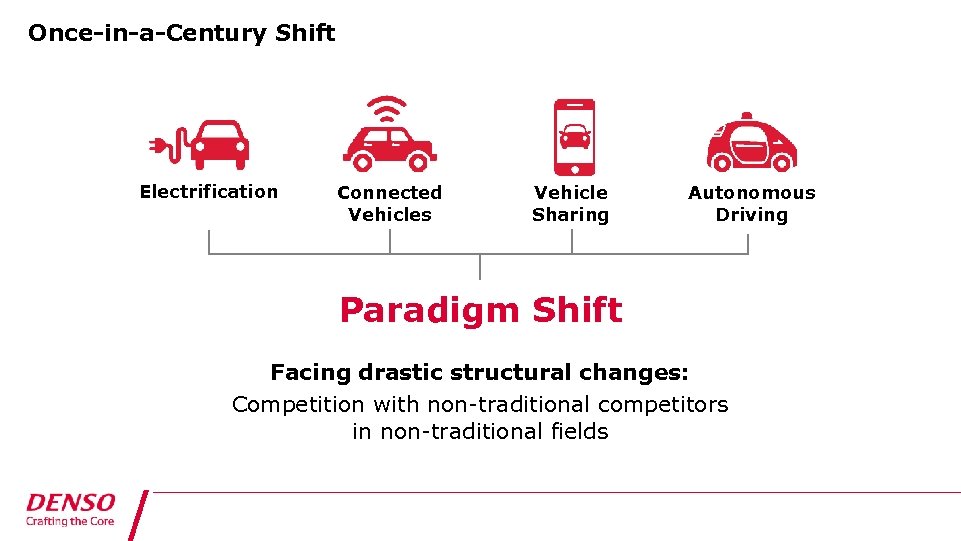 Once-in-a-Century Shift

Electrification

Connected Vehicles

Vehicle Sharing

Autonomous Driving

Paradigm Shift

Facing drastic structural changes:
Competition with non-traditional competitors in non-traditional fields

DENSO
Crafting the Core